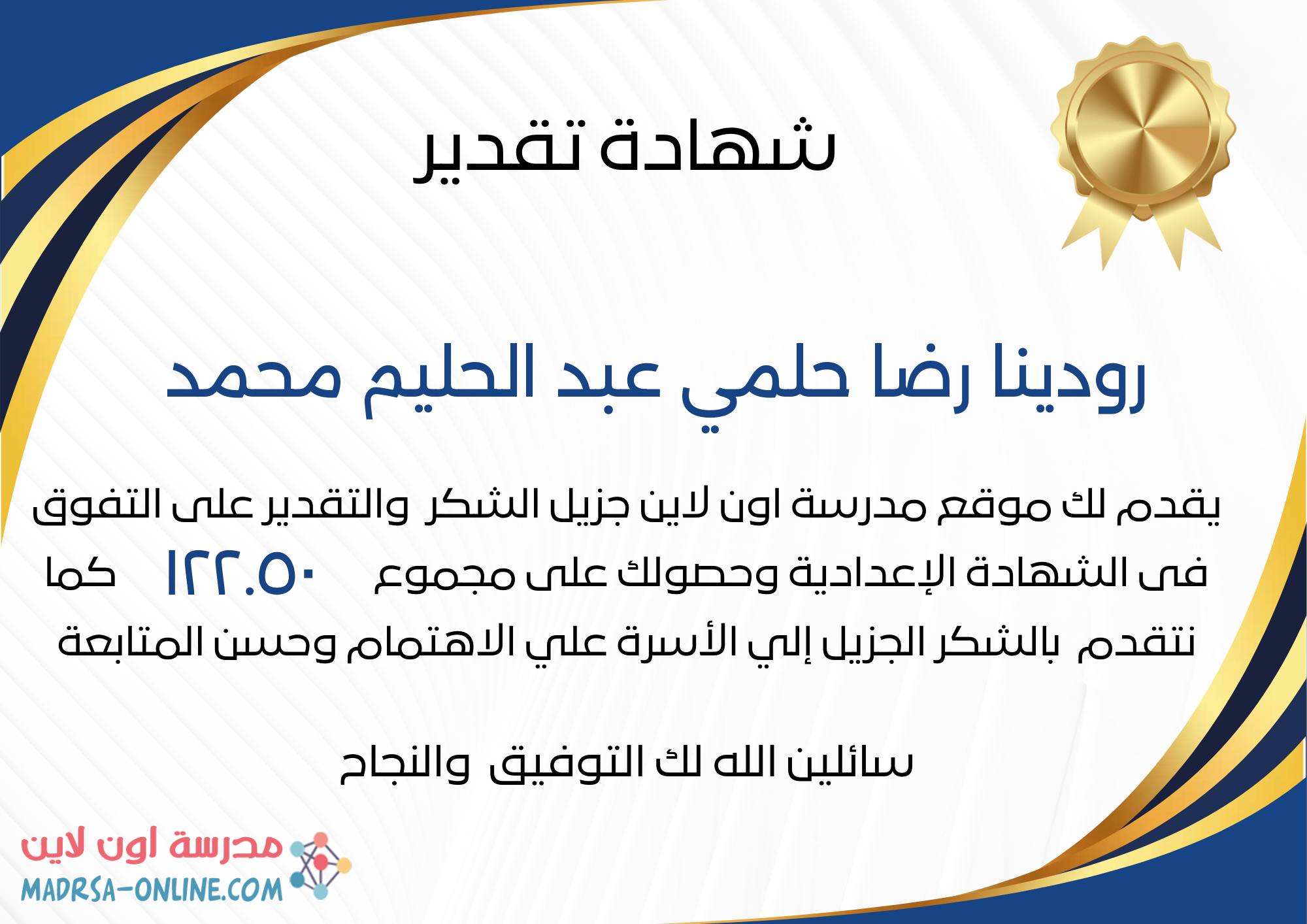 شهادة تقدير

رودينا رضا حلمي عبد الحليم محمد

يقدم لك موقع مدرسة اون لاين جزيل الشكر والتقدير على التفوق فى الشهادة الإعدادية وحصولك على مجموع ١٢٢.٥٠ كما نتقدم بالشكر الجزيل إلي الأسرة علي الاهتمام وحسن المتابعة

سائلين الله لك التوفيق والنجاح

مدرسة اون لاين
MADRSA-ONLINE.COM